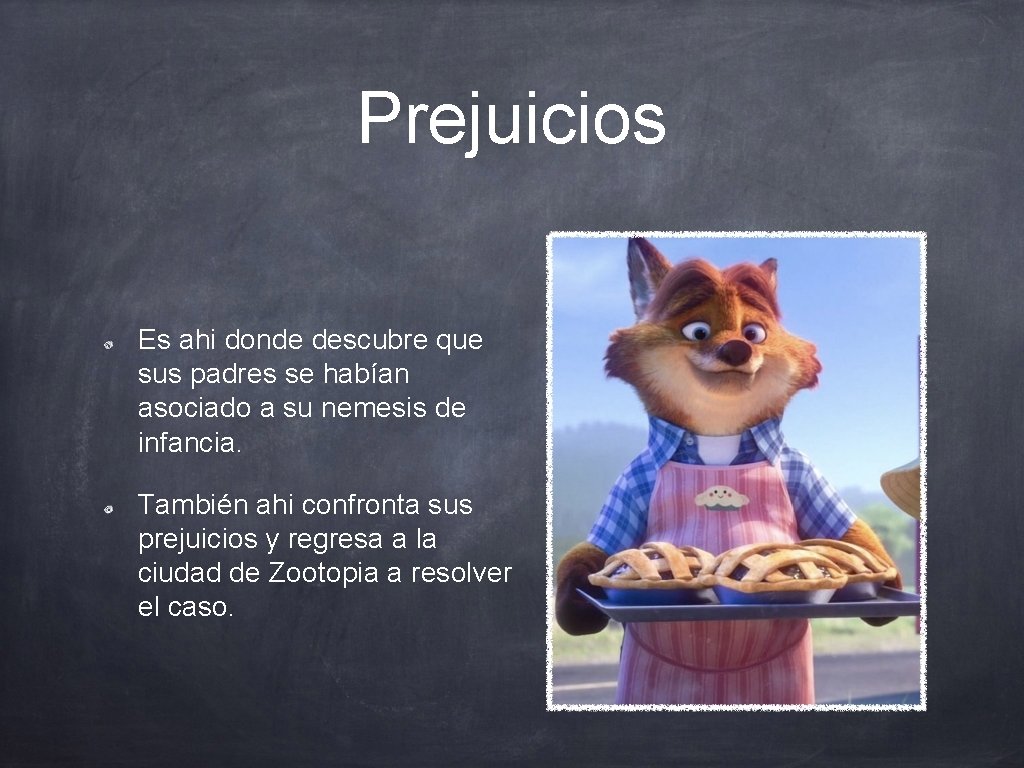 Prejuicios

Es ahi donde descubre que sus padres se habían asociado a su nemesis de infancia.

También ahi confronta sus prejuicios y regresa a la ciudad de Zootopia a resolver el caso.